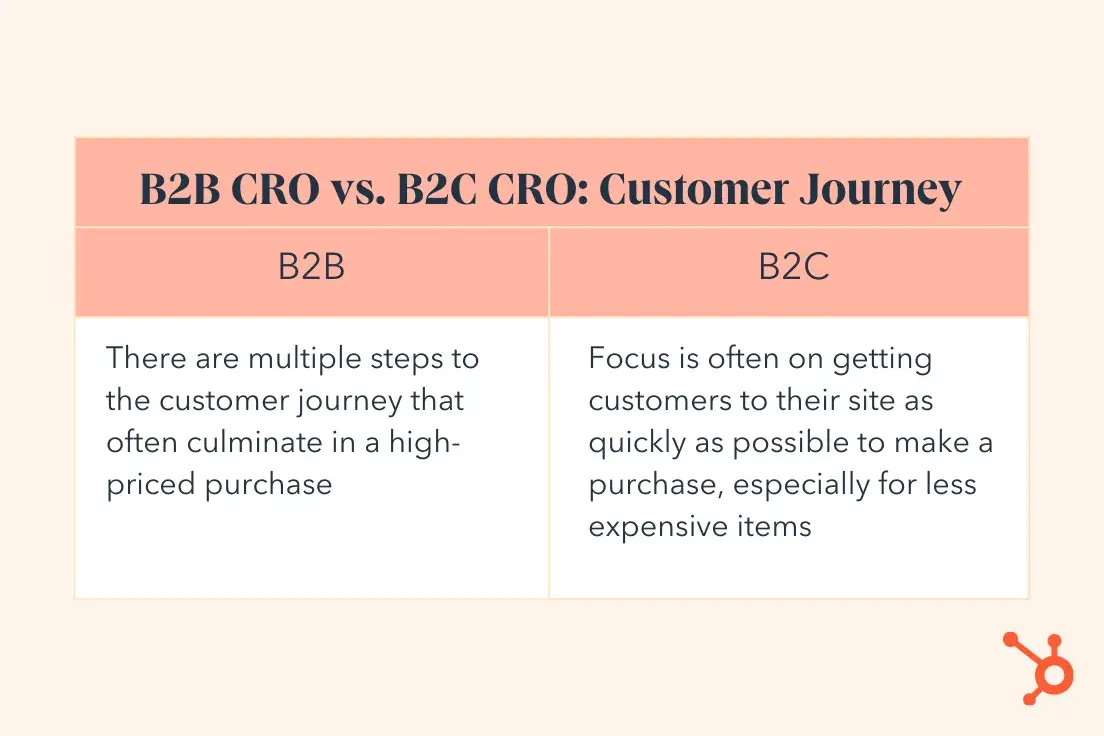 B2B CRO vs. B2C CRO: Customer Journey

| B2B | B2C |
|---|---|
| There are multiple steps to the customer journey that often culminate in a high-priced purchase | Focus is often on getting customers to their site as quickly as possible to make a purchase, especially for less expensive items |